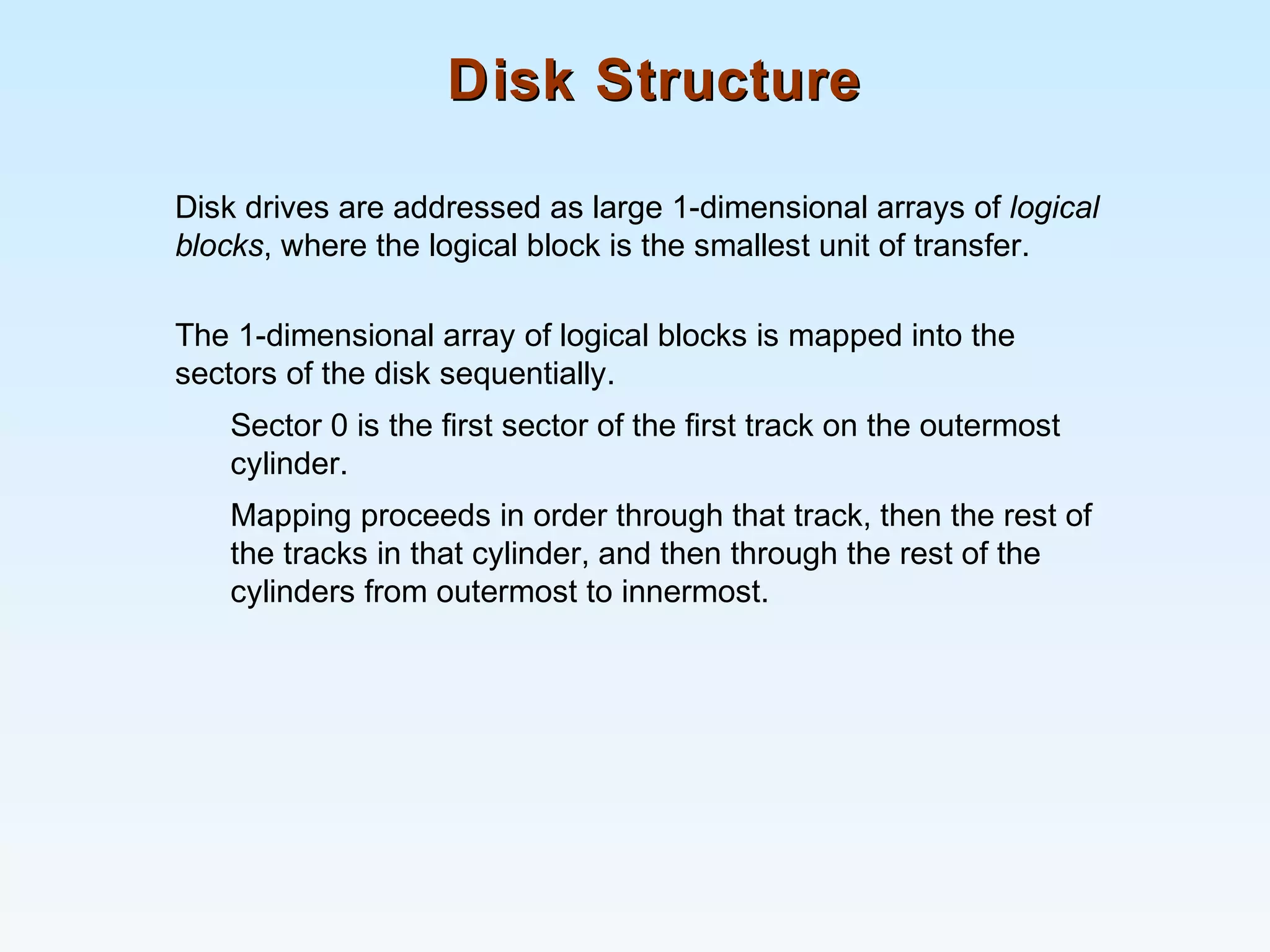 Disk Structure

Disk drives are addressed as large 1-dimensional arrays of logical blocks, where the logical block is the smallest unit of transfer.

The 1-dimensional array of logical blocks is mapped into the sectors of the disk sequentially.

Sector 0 is the first sector of the first track on the outermost cylinder.

Mapping proceeds in order through that track, then the rest of the tracks in that cylinder, and then through the rest of the cylinders from outermost to innermost.